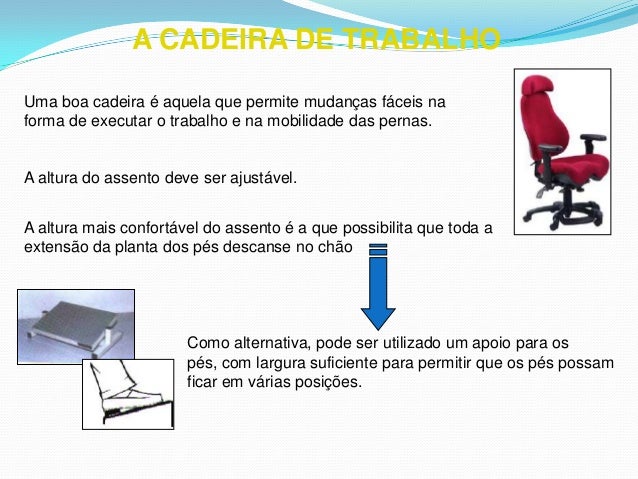 A CADEIRA DE TRABALHO

Uma boa cadeira é aquela que permite mudanças fáceis na forma de executar o trabalho e na mobilidade das pernas.

A altura do assento deve ser ajustável.

A altura mais confortável do assento é a que possibilita que toda a extensão da planta dos pés descanse no chão

Como alternativa, pode ser utilizado um apoio para os pés, com largura suficiente para permitir que os pés possam ficar em várias posições.